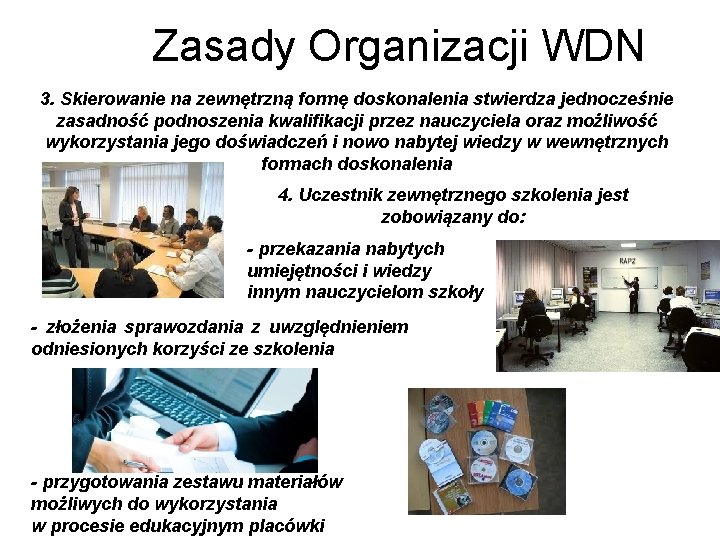 Zasady Organizacji WDN

3. Skierowanie na zewnętrzną formę doskonalenia stwierdza jednocześnie zasadność podnoszenia kwalifikacji przez nauczyciela oraz możliwość wykorzystania jego doświadczeń i nowo nabytej wiedzy w wewnętrznych formach doskonalenia

4. Uczestnik zewnętrznego szkolenia jest zobowiązany do:

- przekazania nabytych umiejętności i wiedzy innym nauczycielom szkoły

RAPZ

- złożenia sprawozdania z uwzględnieniem odniesionych korzyści ze szkolenia

- przygotowania zestawu materiałów możliwych do wykorzystania w procesie edukacyjnym placówki